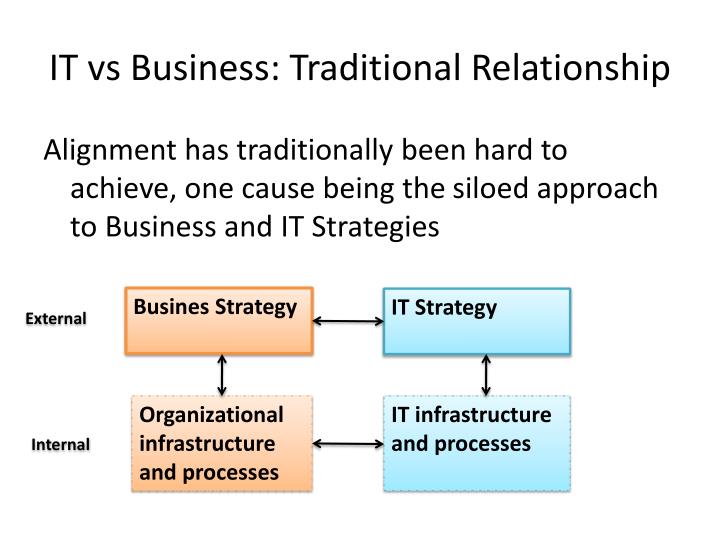 IT vs Business: Traditional Relationship

Alignment has traditionally been hard to achieve, one cause being the siloed approach to Business and IT Strategies

External

Busines Strategy

IT Strategy

Internal

Organizational infrastructure and processes

IT infrastructure and processes